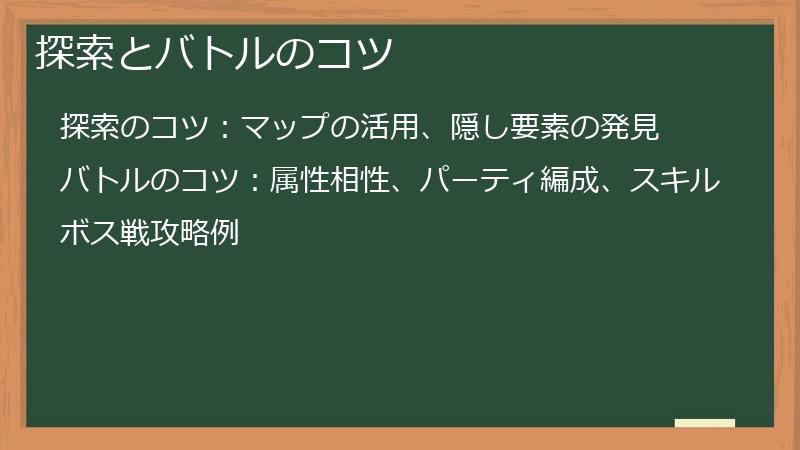 探索とバトルのコツ

探索のコツ：マップの活用、隠し要素の発見

バトルのコツ：属性相性、パーティ編成、スキル

ボス戦攻略例